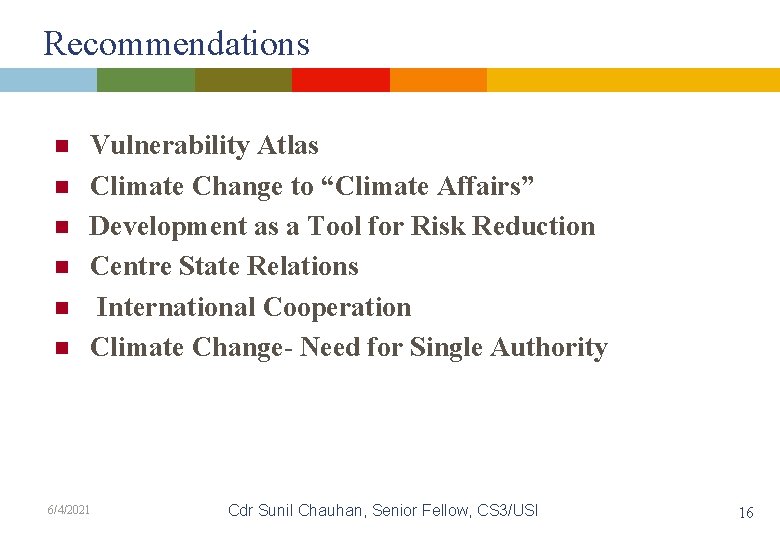 Recommendations

- Vulnerability Atlas
- Climate Change to “Climate Affairs”
- Development as a Tool for Risk Reduction
- Centre State Relations
- International Cooperation
- Climate Change- Need for Single Authority

6/4/2021

Cdr Sunil Chauhan, Senior Fellow, CS3/USI

16